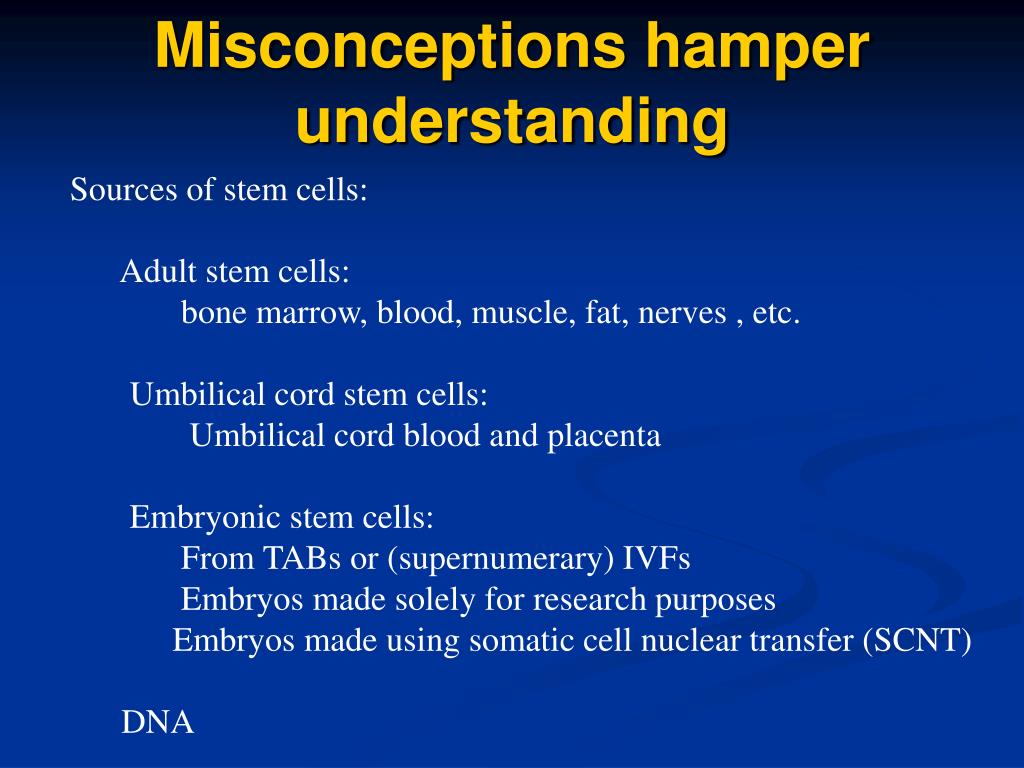 Misconceptions hamper understanding

Sources of stem cells:

Adult stem cells:
bone marrow, blood, muscle, fat, nerves , etc.

Umbilical cord stem cells:
Umbilical cord blood and placenta

Embryonic stem cells:
From TABs or (supernumerary) IVFs
Embryos made solely for research purposes
Embryos made using somatic cell nuclear transfer (SCNT)

DNA